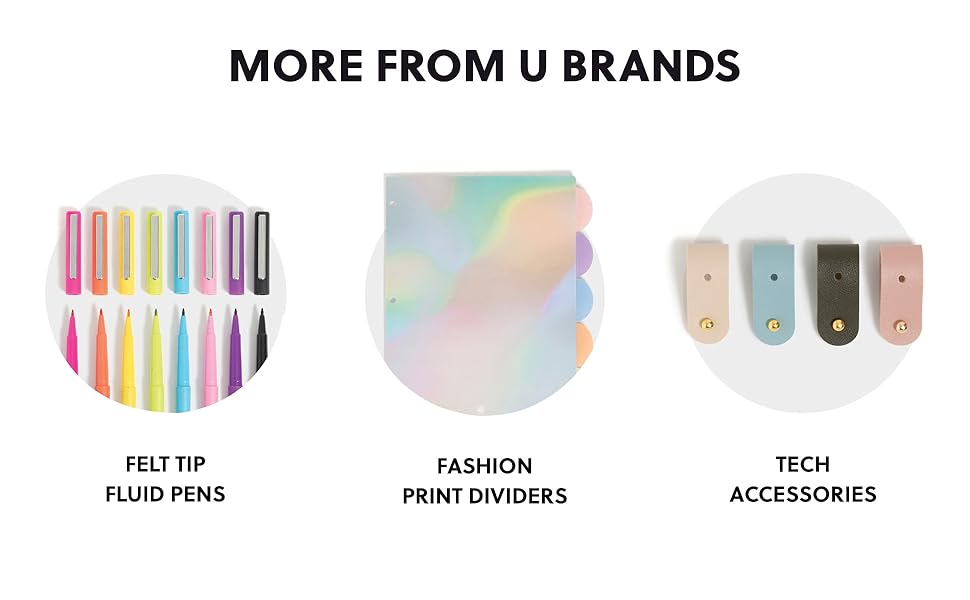 MORE FROM U BRANDS

FELT TIP
FLUID PENS

FASHION
PRINT DIVIDERS

TECH
ACCESSORIES